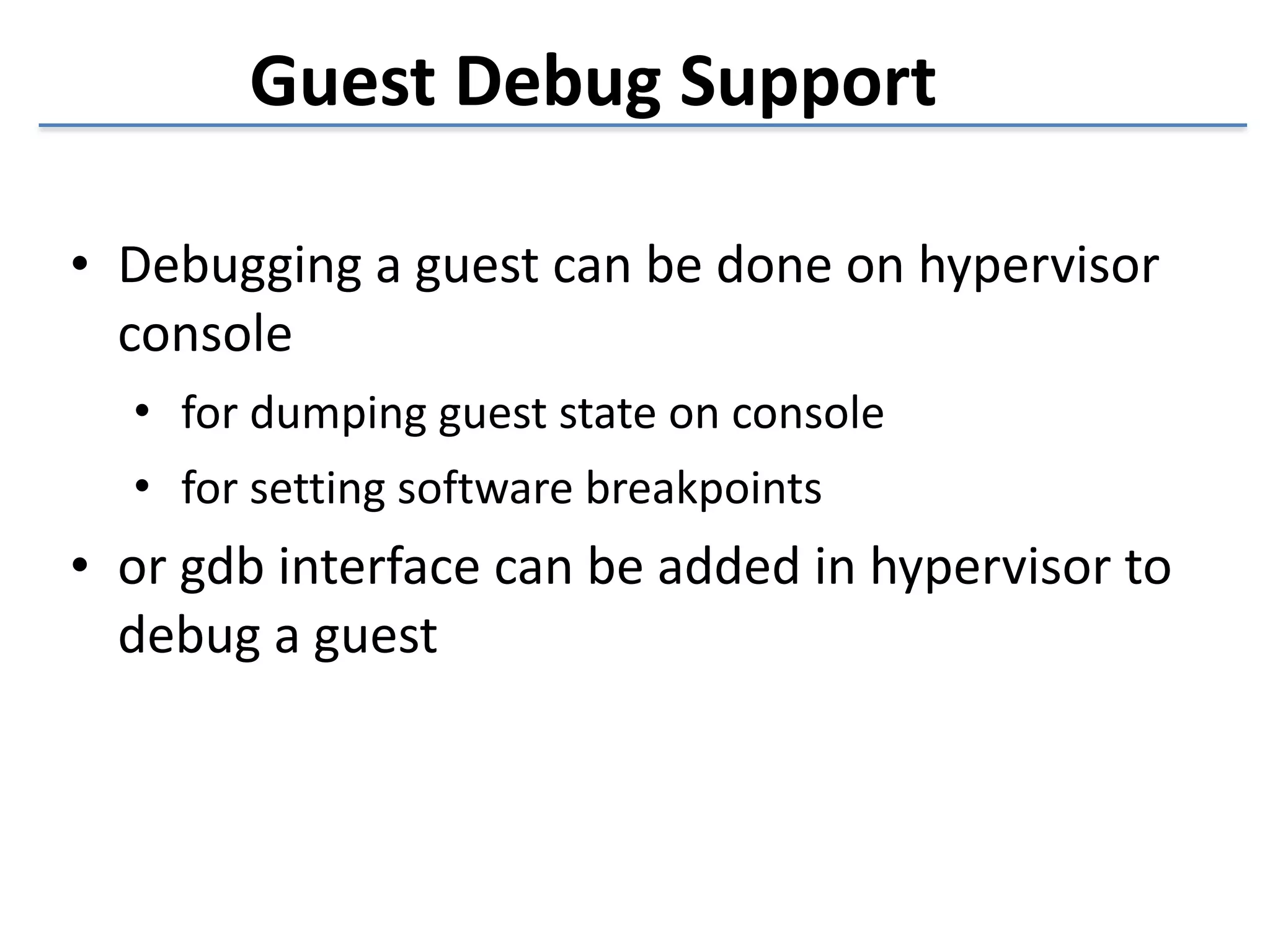 Guest Debug Support

• Debugging a guest can be done on hypervisor console
  • for dumping guest state on console
  • for setting software breakpoints
• or gdb interface can be added in hypervisor to debug a guest